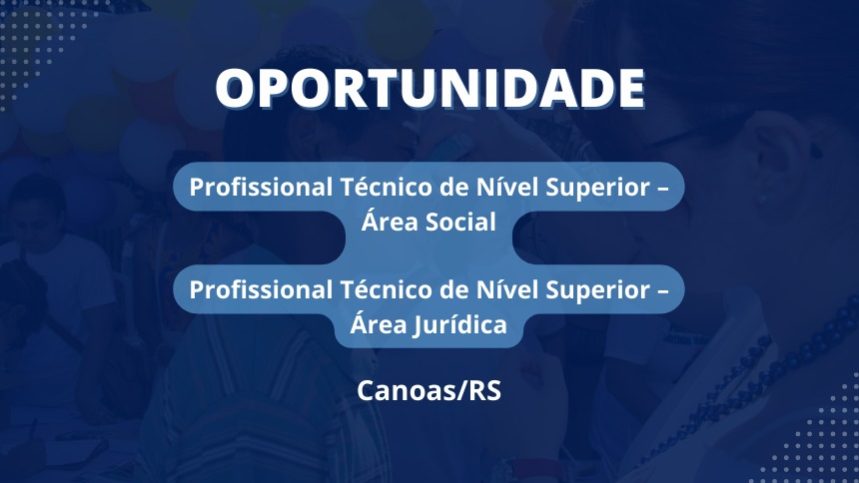 OPORTUNIDADE

Profissional Técnico de Nível Superior – Área Social

Profissional Técnico de Nível Superior – Área Jurídica

Canoas/RS